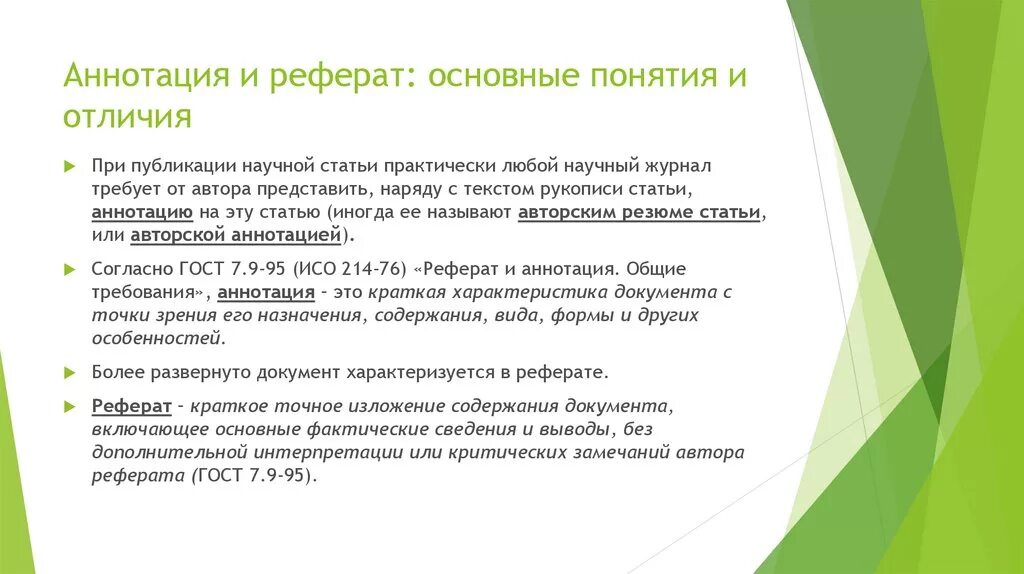 Аннотация и реферат: основные понятия и отличия

При публикации научной статьи практически любой научный журнал требует от автора представить, наряду с текстом рукописи статьи, аннотацию на эту статью (иногда ее называют авторским резюме статьи, или авторской аннотацией).

Согласно ГОСТ 7.9-95 (ИСО 214-76) «Реферат и аннотация. Общие требования», аннотация – это краткая характеристика документа с точки зрения его назначения, содержания, вида, формы и других особенностей.

Более развернуто документ характеризуется в реферате.

Реферат – краткое точное изложение содержания документа, включающее основные фактические сведения и выводы, без дополнительной интерпретации или критических замечаний автора реферата (ГОСТ 7.9-95).